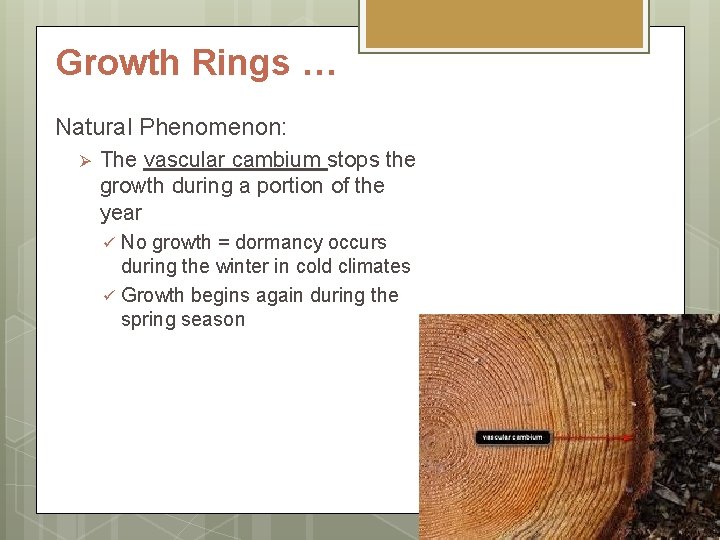 Growth Rings …

Natural Phenomenon:

➢ The vascular cambium stops the growth during a portion of the year

✓ No growth = dormancy occurs during the winter in cold climates

✓ Growth begins again during the spring season

vascular cambium